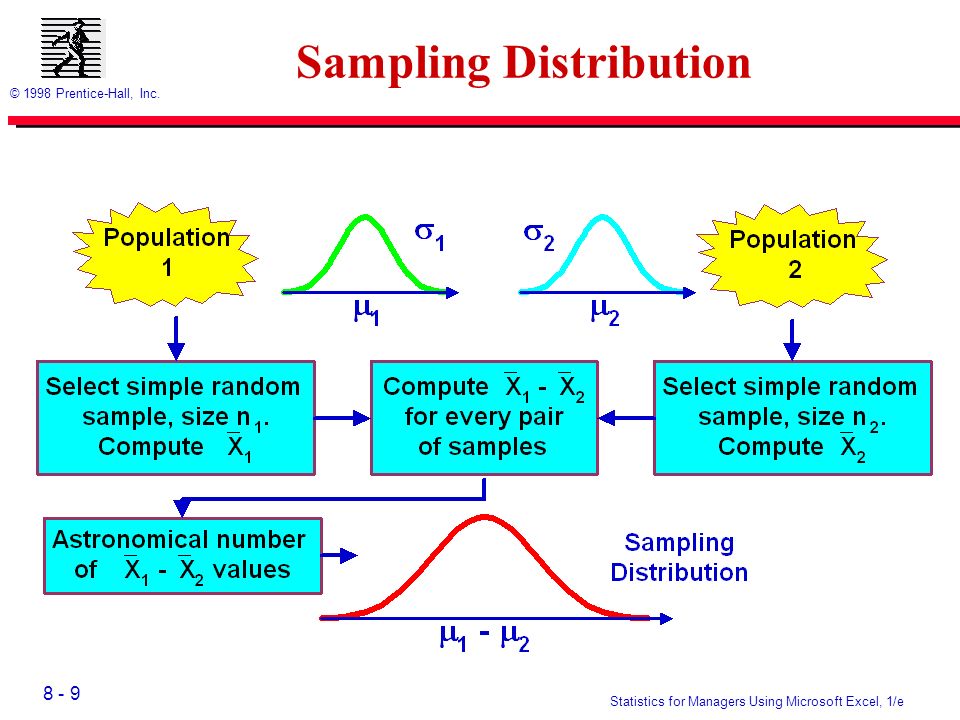 © 1998 Prentice-Hall, Inc.

Sampling Distribution

Population 1

$\sigma_1$

$\mu_1$

$\sigma_2$

$\mu_2$

Population 2

Select simple random sample, size $n_1$. Compute $\bar{X}_1$

Compute $\bar{X}_1 - \bar{X}_2$ for every pair of samples

Select simple random sample, size $n_2$. Compute $\bar{X}_2$

Astronomical number of $\bar{X}_1 - \bar{X}_2$ values

Sampling Distribution

$\mu_1 - \mu_2$

8 - 9

Statistics for Managers Using Microsoft Excel, 1/e